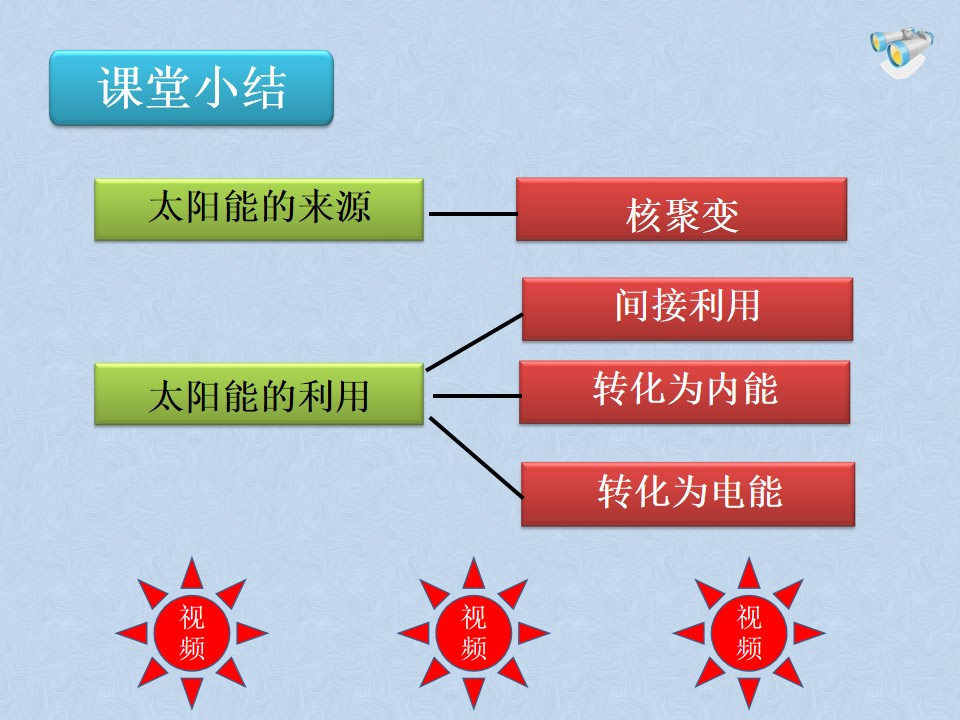 课堂小结

太阳能的来源

核聚变

太阳能的利用

间接利用

转化为内能

转化为电能

视频

视频

视频